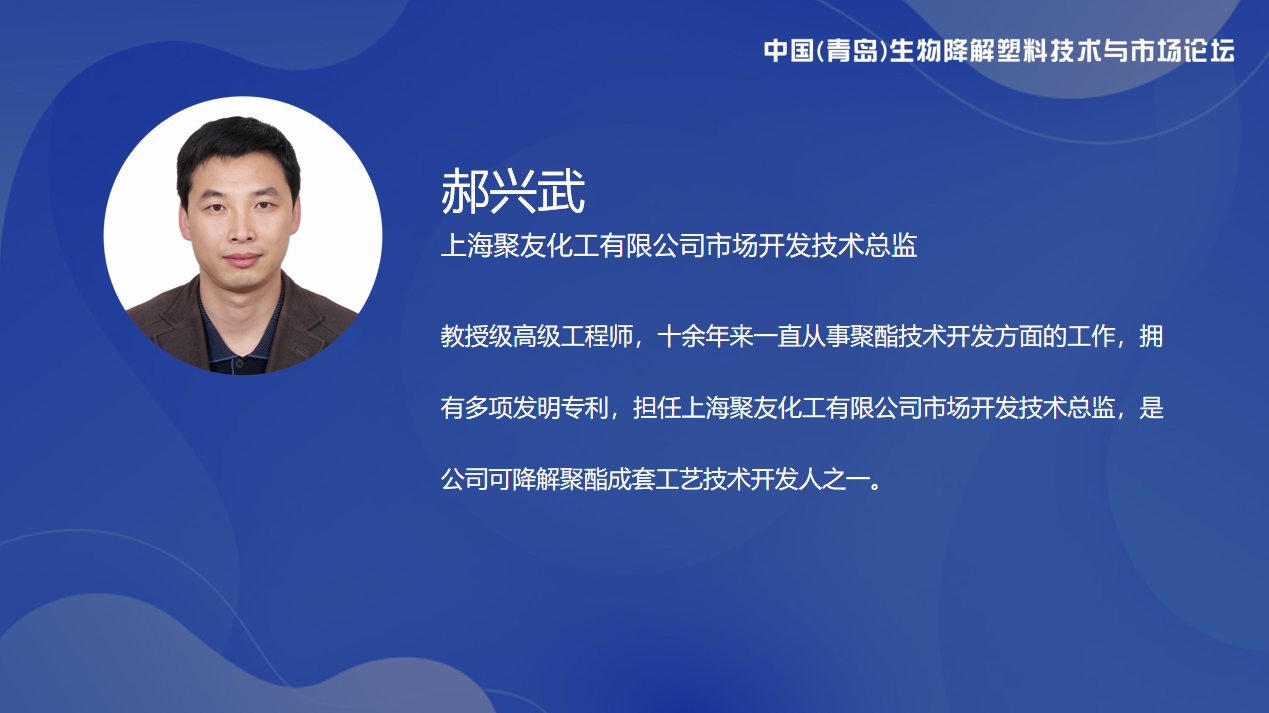 中国(青岛)生物降解塑料技术与市场论坛

郝兴武

上海聚友化工有限公司市场开发技术总监

教授级高级工程师，十余年来一直从事聚酯技术开发方面的工作，拥有多项发明专利，担任上海聚友化工有限公司市场开发技术总监，是公司可降解聚酯成套工艺技术开发人之一。